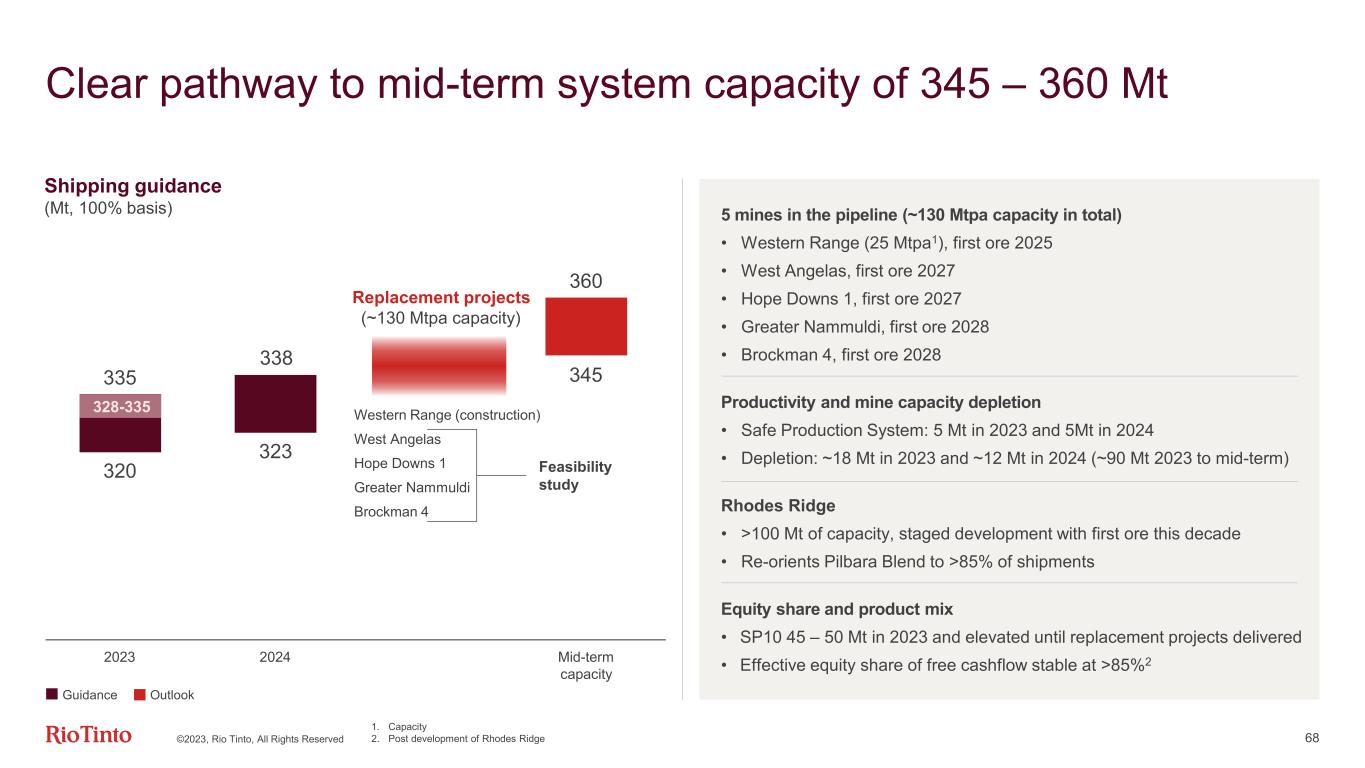 Clear pathway to mid-term system capacity of 345 – 360 Mt

Shipping guidance
(Mt, 100% basis)

335
328-335
320

338
323

Replacement projects
(~130 Mtpa capacity)

360
345

Western Range (construction)
West Angelas
Hope Downs 1
Greater Nammuldi
Brockman 4

Feasibility study

2023
2024
Mid-term capacity

Guidance
Outlook

5 mines in the pipeline (~130 Mtpa capacity in total)
• Western Range (25 Mtpa$^1$), first ore 2025
• West Angelas, first ore 2027
• Hope Downs 1, first ore 2027
• Greater Nammuldi, first ore 2028
• Brockman 4, first ore 2028

Productivity and mine capacity depletion
• Safe Production System: 5 Mt in 2023 and 5Mt in 2024
• Depletion: ~18 Mt in 2023 and ~12 Mt in 2024 (~90 Mt 2023 to mid-term)

Rhodes Ridge
• >100 Mt of capacity, staged development with first ore this decade
• Re-orients Pilbara Blend to >85% of shipments

Equity share and product mix
• SP10 45 – 50 Mt in 2023 and elevated until replacement projects delivered
• Effective equity share of free cashflow stable at >85%$^2$

RioTinto ©2023, Rio Tinto, All Rights Reserved

1. Capacity
2. Post development of Rhodes Ridge

68